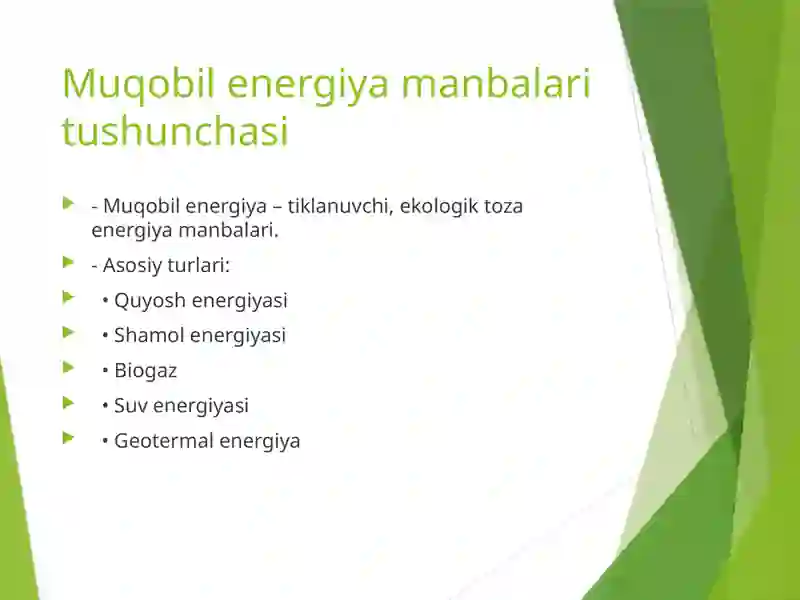 Muqobil energiya manbalari tushunchasi

- Muqobil energiya – tiklanuvchi, ekologik toza energiya manbalari.

- Asosiy turlari:

• Quyosh energiyasi

• Shamol energiyasi

• Biogaz

• Suv energiyasi

• Geotermal energiya